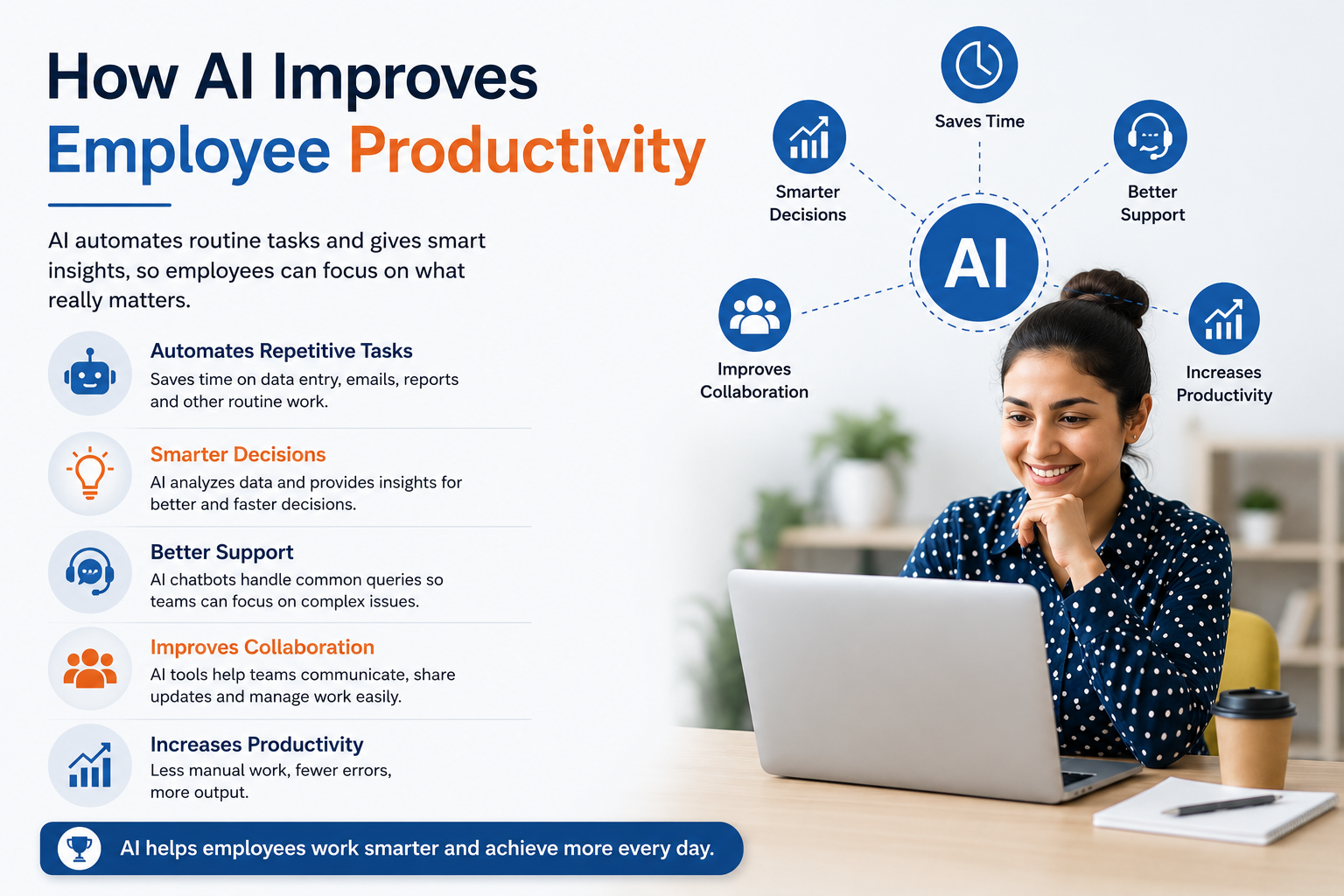 How AI Improves
Employee Productivity

AI automates routine tasks and gives smart insights, so employees can focus on what really matters.

Automates Repetitive Tasks
Saves time on data entry, emails, reports and other routine work.

Smarter Decisions
AI analyzes data and provides insights for better and faster decisions.

Better Support
AI chatbots handle common queries so teams can focus on complex issues.

Improves Collaboration
AI tools help teams communicate, share updates and manage work easily.

Increases Productivity
Less manual work, fewer errors, more output.

AI helps employees work smarter and achieve more every day.

Saves Time

Smarter Decisions

Better Support

AI

Improves Collaboration

Increases Productivity